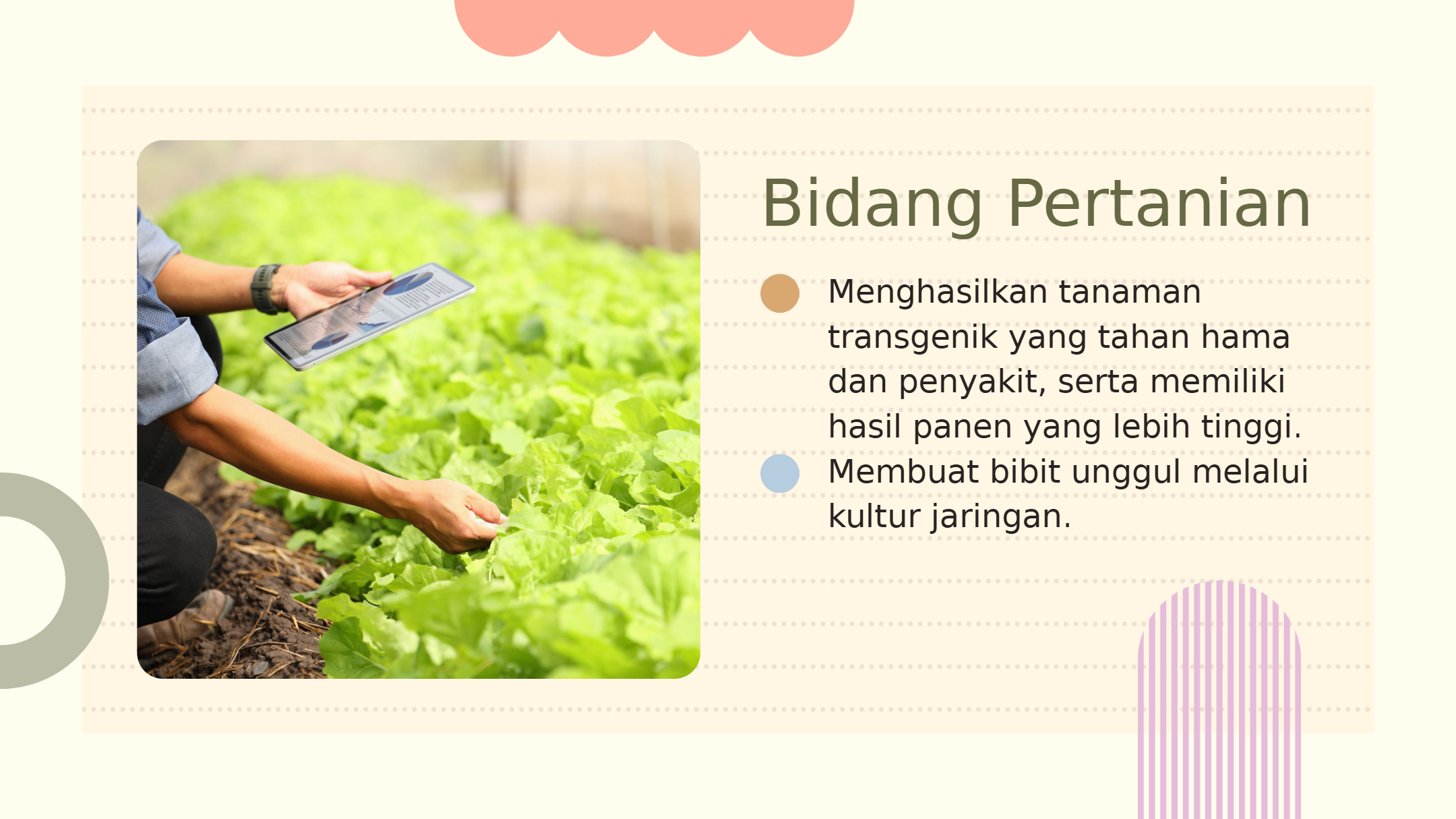 Bidang Pertanian

Menghasilkan tanaman transgenik yang tahan hama dan penyakit, serta memiliki hasil panen yang lebih tinggi.

Membuat bibit unggul melalui kultur jaringan.